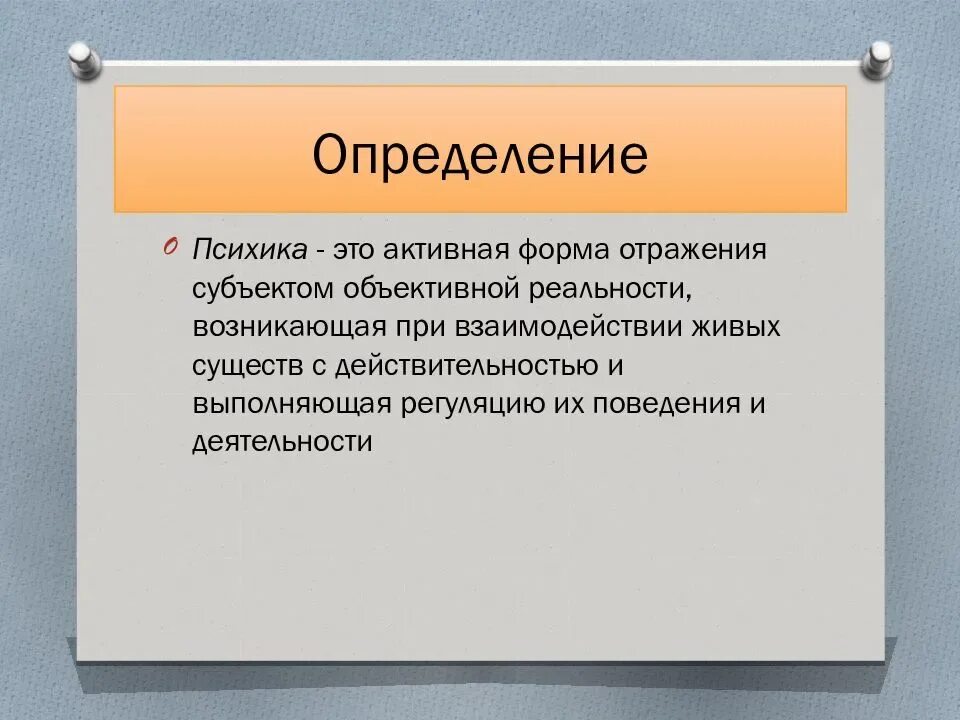 Определение

Психика - это активная форма отражения субъектом объективной реальности, возникающая при взаимодействии живых существ с действительностью и выполняющая регуляцию их поведения и деятельности